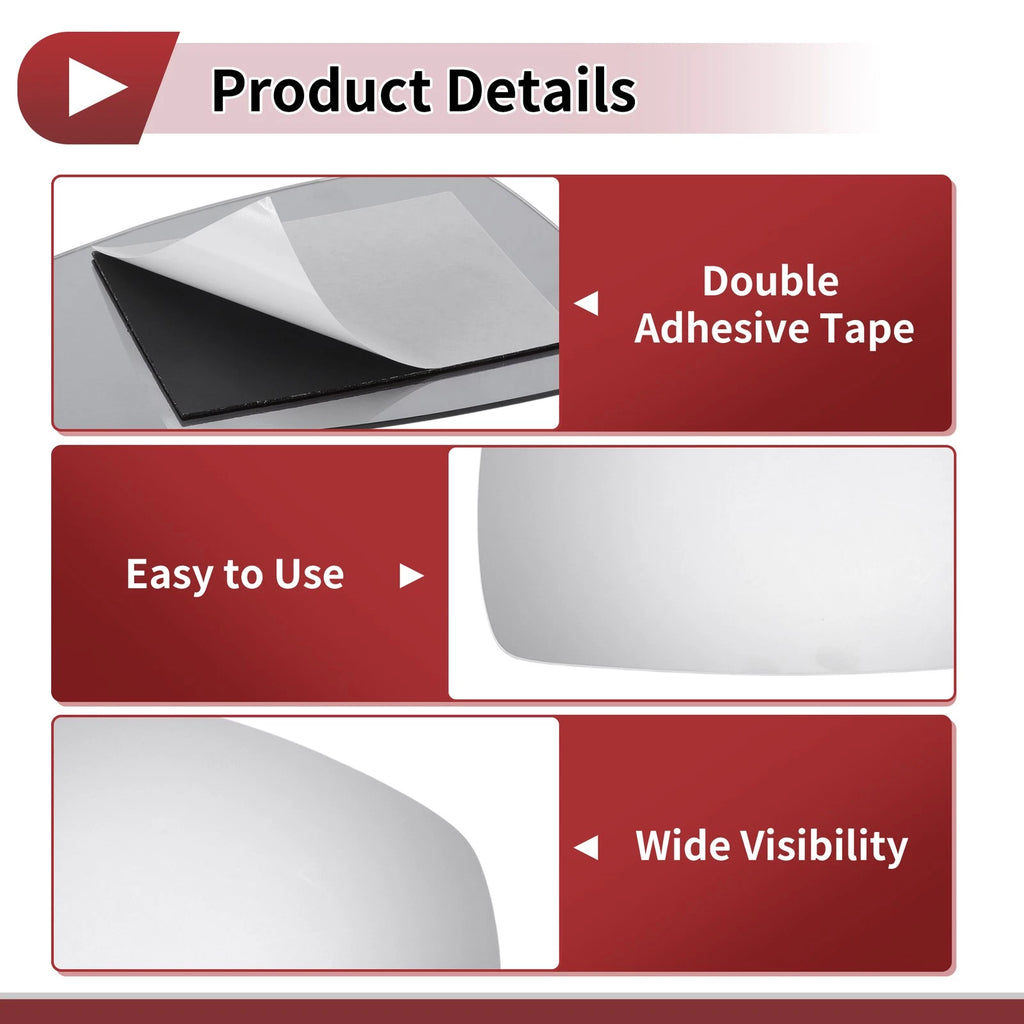 Product Details

Double Adhesive Tape

Easy to Use

Wide Visibility